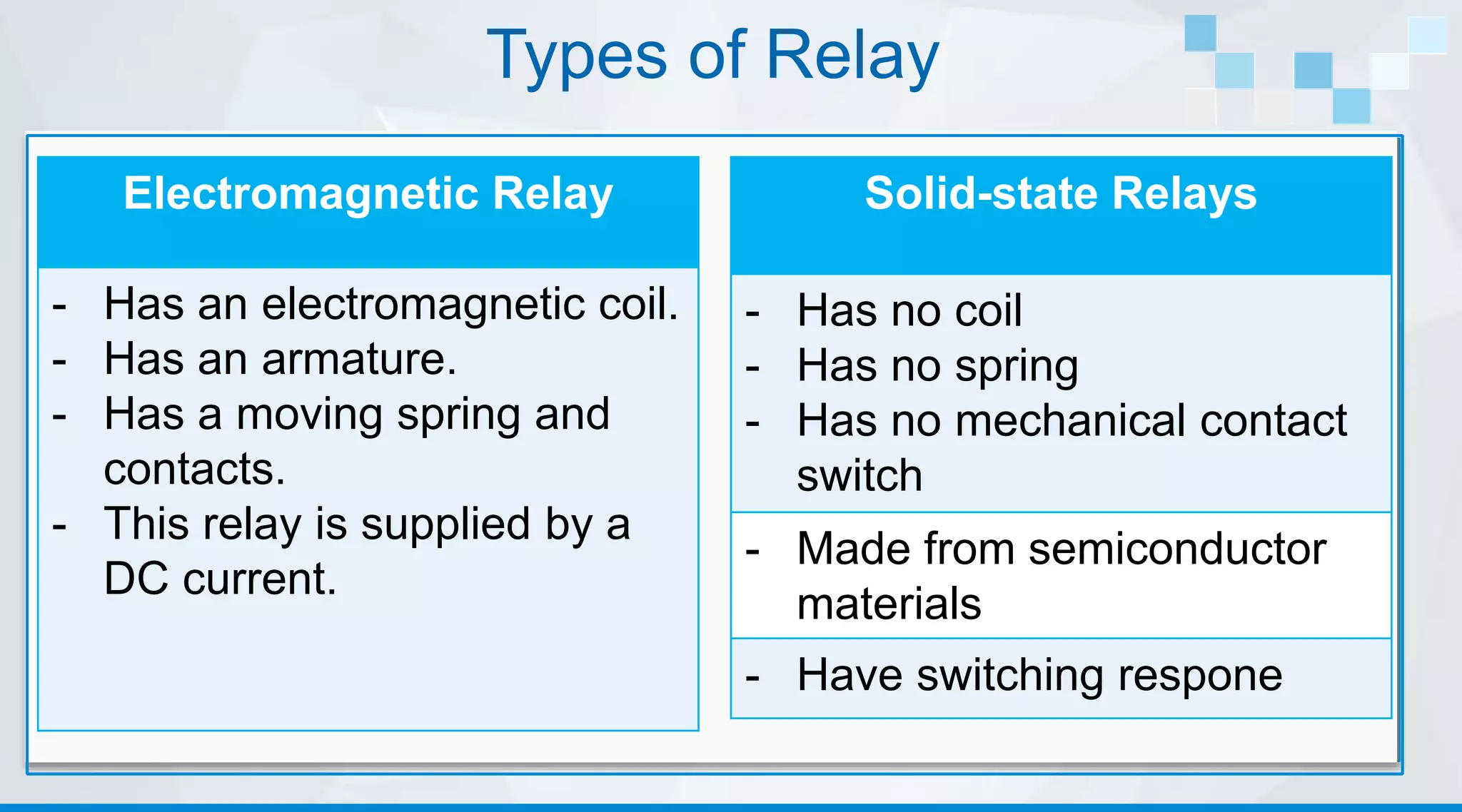 Types of Relay

Electromagnetic Relay

- Has an electromagnetic coil.
- Has an armature.
- Has a moving spring and contacts.
- This relay is supplied by a DC current.

Solid-state Relays

- Has no coil
- Has no spring
- Has no mechanical contact switch

- Made from semiconductor materials

- Have switching respone